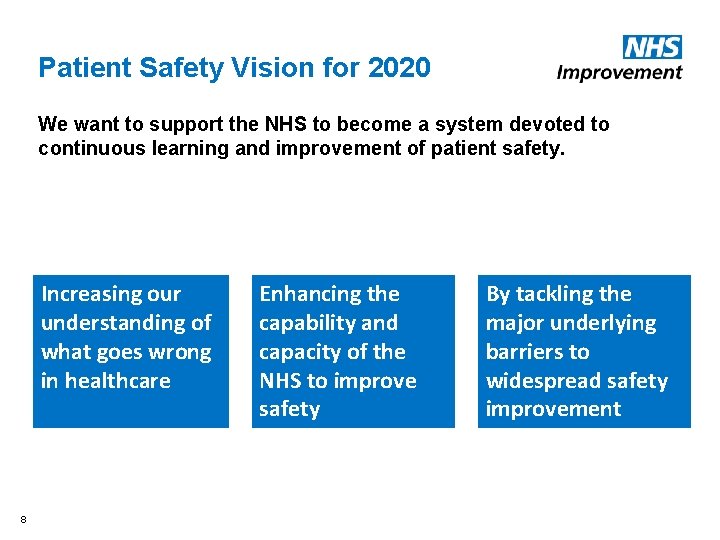 Patient Safety Vision for 2020

NHS
Improvement

We want to support the NHS to become a system devoted to continuous learning and improvement of patient safety.

Increasing our understanding of what goes wrong in healthcare

Enhancing the capability and capacity of the NHS to improve safety

By tackling the major underlying barriers to widespread safety improvement

8